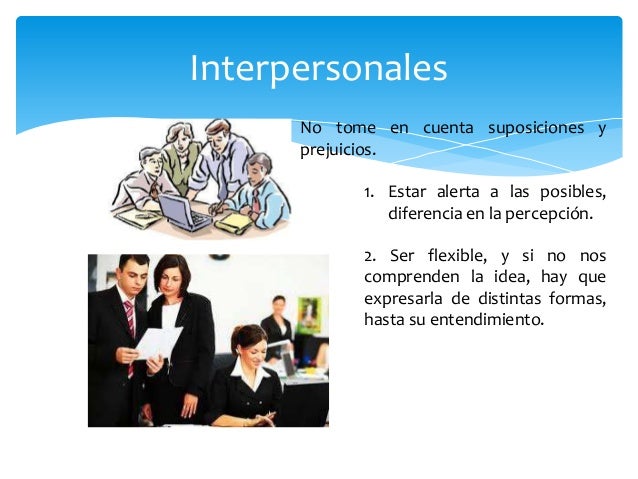 Interpersonales

No tome en cuenta suposiciones y prejuicios.

1. Estar alerta a las posibles, diferencia en la percepción.

2. Ser flexible, y si no nos comprenden la idea, hay que expresarla de distintas formas, hasta su entendimiento.